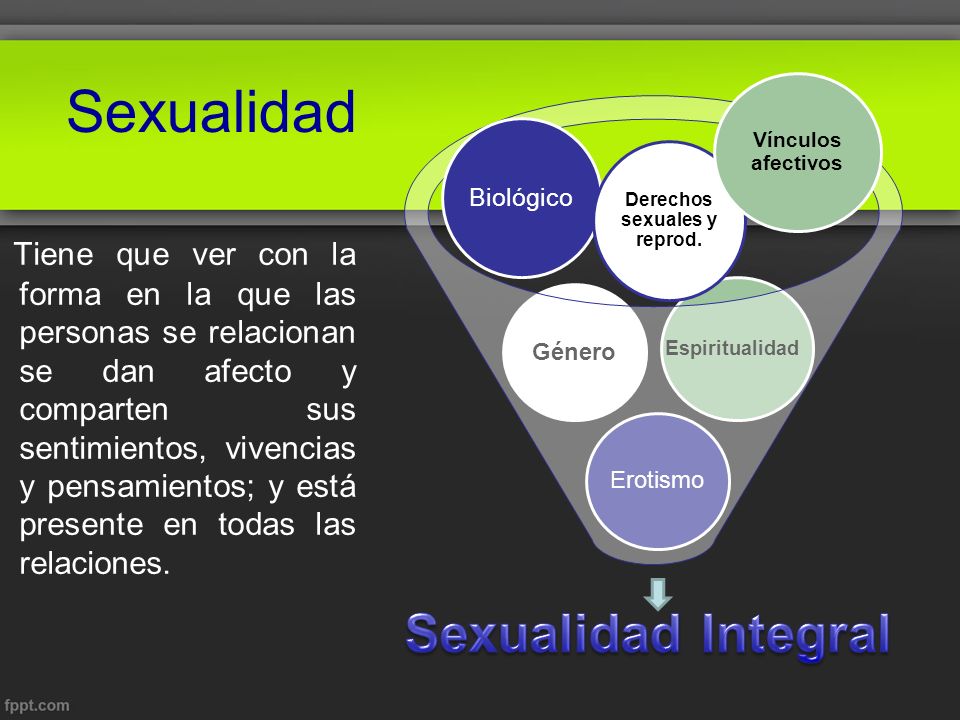 Sexualidad

Tiene que ver con la forma en la que las personas se relacionan se dan afecto y comparten sus sentimientos, vivencias y pensamientos; y está presente en todas las relaciones.

Biológico

Derechos sexuales y reprod.

Vínculos afectivos

Género

Espiritualidad

Erotismo

Sexualidad Integral

fppt.com